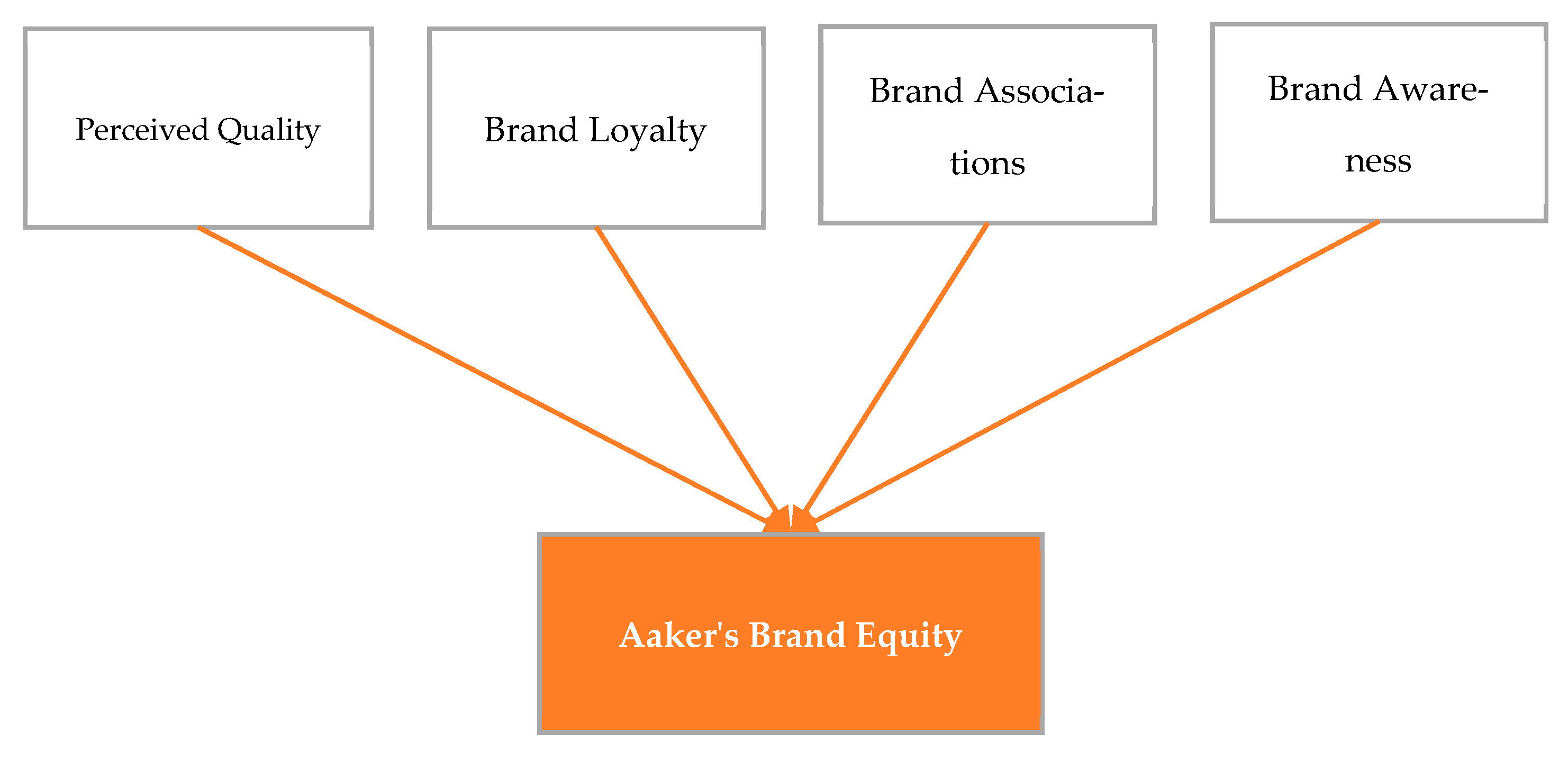 Perceived Quality

Brand Loyalty

Brand Associations

Brand Awareness

Aaker's Brand Equity